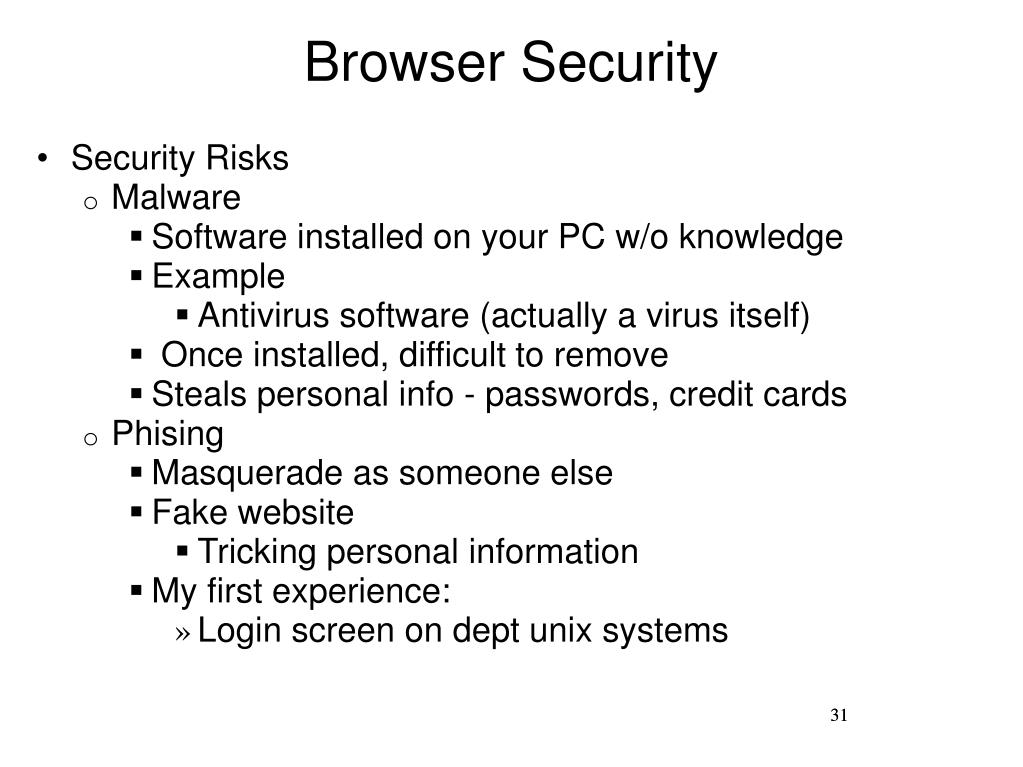 Browser Security

• Security Risks
  o Malware
    ▪ Software installed on your PC w/o knowledge
    ▪ Example
      ▪ Antivirus software (actually a virus itself)
    ▪ Once installed, difficult to remove
    ▪ Steals personal info - passwords, credit cards
  o Phising
    ▪ Masquerade as someone else
    ▪ Fake website
      ▪ Tricking personal information
    ▪ My first experience:
      » Login screen on dept unix systems

31